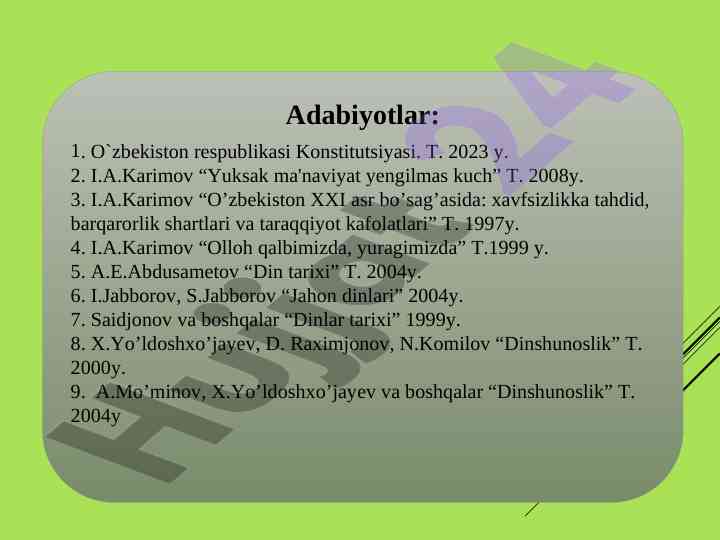 Adabiyotlar:

1. O`zbekiston respublikasi Konstitutsiyasi. T. 2023 y.
2. I.A.Karimov “Yuksak ma'naviyat yengilmas kuch” T. 2008y.
3. I.A.Karimov “O’zbekiston XXI asr bo’sag’asida: xavfsizlikka tahdid, barqarorlik shartlari va taraqqiyot kafolatlari” T. 1997y.
4. I.A.Karimov “Olloh qalbimizda, yuragimizda” T.1999 y.
5. A.E.Abdusametov “Din tarixi” T. 2004y.
6. I.Jabborov, S.Jabborov “Jahon dinlari” 2004y.
7. Saidjonov va boshqalar “Dinlar tarixi” 1999y.
8. X.Yo’ldoshxo’jayev, D. Raximjonov, N.Komilov “Dinshunoslik” T. 2000y.
9. A.Mo’minov, X.Yo’ldoshxo’jayev va boshqalar “Dinshunoslik” T. 2004y

Hujjat24